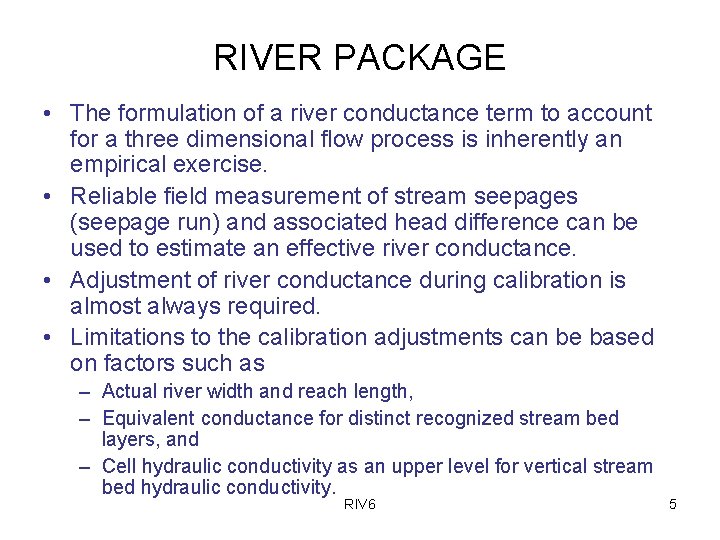 RIVER PACKAGE

• The formulation of a river conductance term to account for a three dimensional flow process is inherently an empirical exercise.

• Reliable field measurement of stream seepages (seepage run) and associated head difference can be used to estimate an effective river conductance.

• Adjustment of river conductance during calibration is almost always required.

• Limitations to the calibration adjustments can be based on factors such as

– Actual river width and reach length,

– Equivalent conductance for distinct recognized stream bed layers, and

– Cell hydraulic conductivity as an upper level for vertical stream bed hydraulic conductivity.

RIV6

5